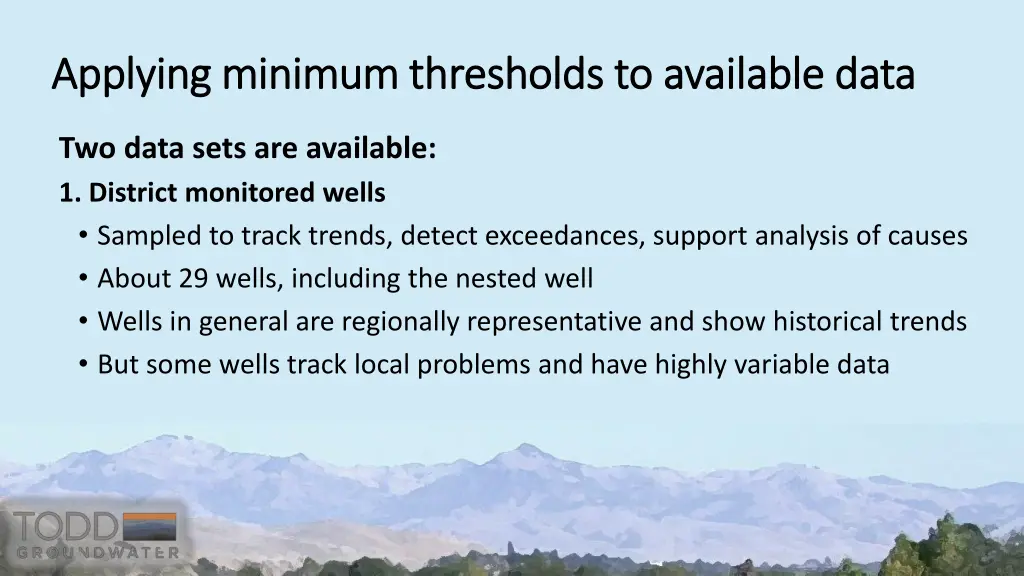 Applying minimum thresholds to available data

Two data sets are available:

1. District monitored wells

• Sampled to track trends, detect exceedances, support analysis of causes
• About 29 wells, including the nested well
• Wells in general are regionally representative and show historical trends
• But some wells track local problems and have highly variable data

TODD
GROUNDWATER